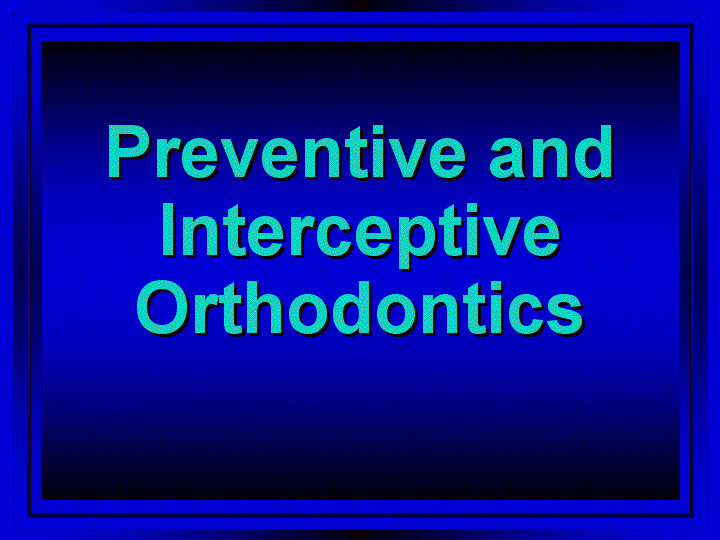 Preventive and Interceptive Orthodontics